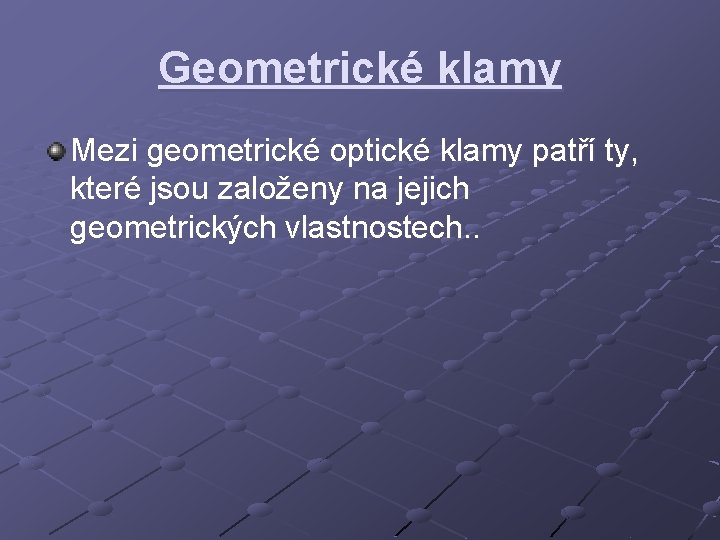 Geometrické klamy

Mezi geometrické optické klamy patří ty, které jsou založeny na jejich geometrických vlastnostech..